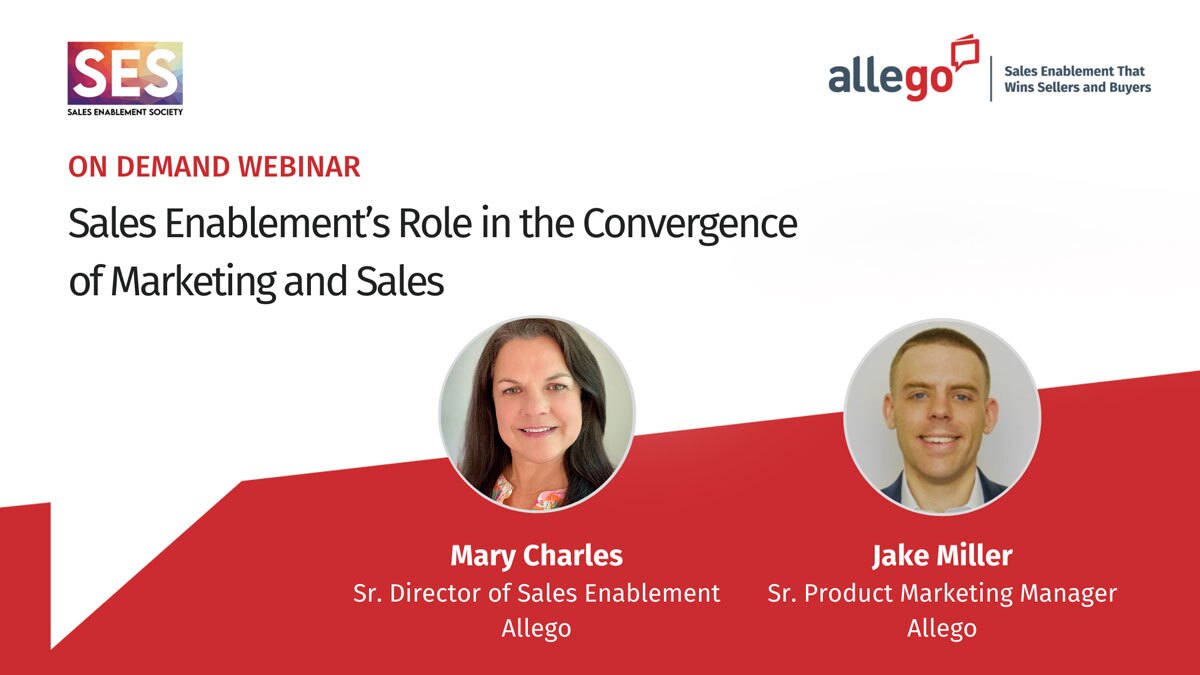 SES
SALES ENABLEMENT SOCIETY

allego
Sales Enablement That Wins Sellers and Buyers

ON DEMAND WEBINAR

Sales Enablement's Role in the Convergence of Marketing and Sales

Mary Charles
Sr. Director of Sales Enablement
Allego

Jake Miller
Sr. Product Marketing Manager
Allego